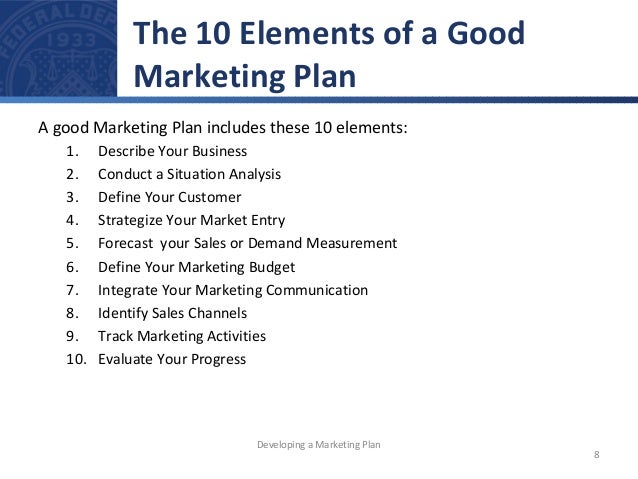 FEDERAL DEP
1933

The 10 Elements of a Good Marketing Plan

A good Marketing Plan includes these 10 elements:

1. Describe Your Business
2. Conduct a Situation Analysis
3. Define Your Customer
4. Strategize Your Market Entry
5. Forecast your Sales or Demand Measurement
6. Define Your Marketing Budget
7. Integrate Your Marketing Communication
8. Identify Sales Channels
9. Track Marketing Activities
10. Evaluate Your Progress

Developing a Marketing Plan

8